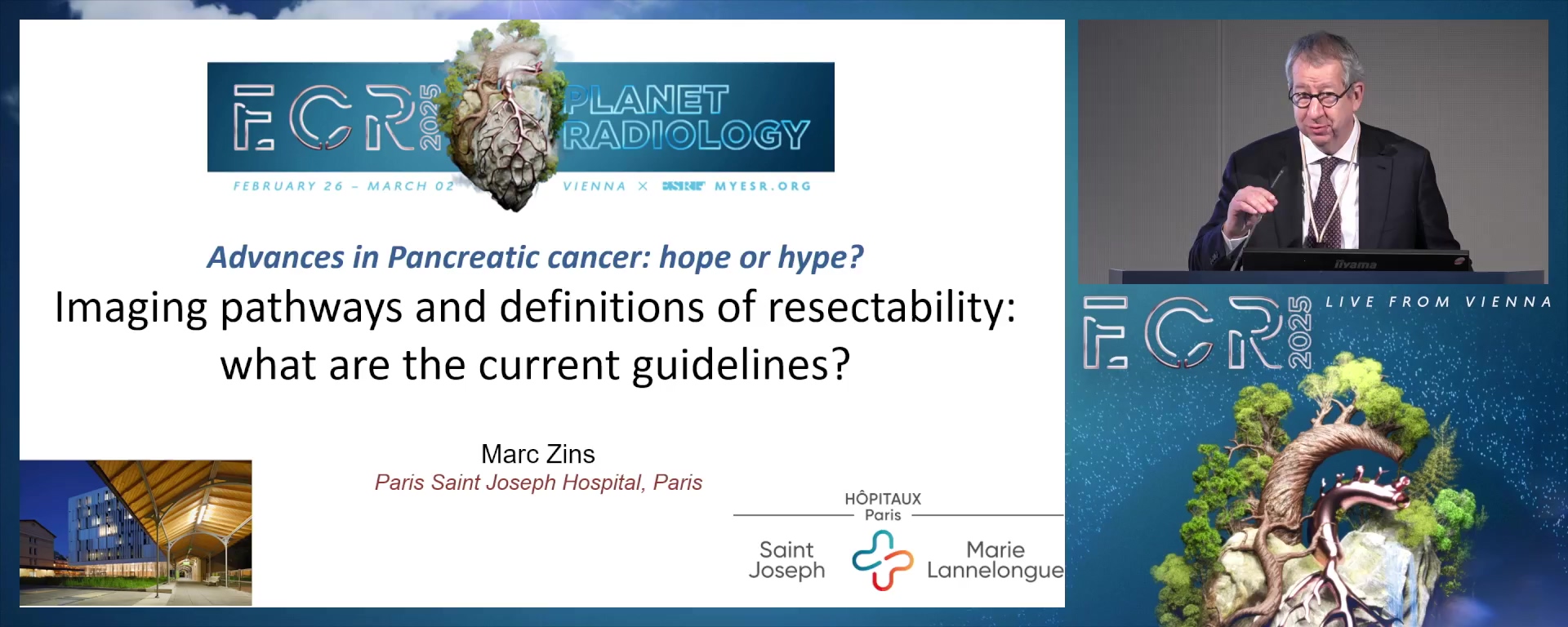 ECR 2025 PLANET RADIOLOGY

FEBRUARY 26 – MARCH 02 VIENNA × ESR MYESR.ORG

Advances in Pancreatic cancer: hope or hype?

Imaging pathways and definitions of resectability: what are the current guidelines?

Marc Zins

Paris Saint Joseph Hospital, Paris

HÔPITAUX Paris

Saint Joseph

Marie Lannelongue

iiyama

ECR 2025 LIVE FROM VIENNA